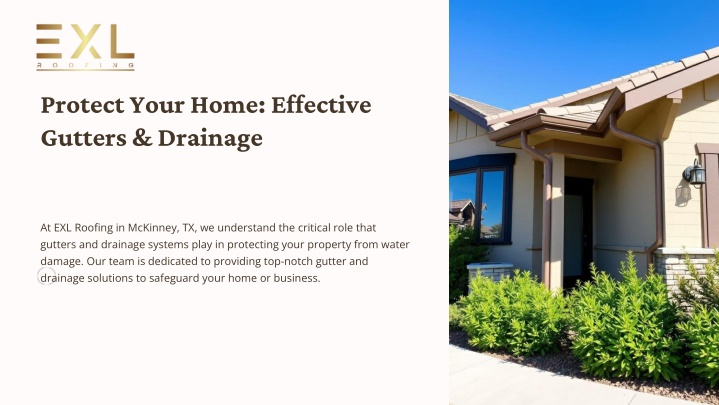 EXL
ROOFING

Protect Your Home: Effective Gutters & Drainage

At EXL Roofing in McKinney, TX, we understand the critical role that gutters and drainage systems play in protecting your property from water damage. Our team is dedicated to providing top-notch gutter and drainage solutions to safeguard your home or business.